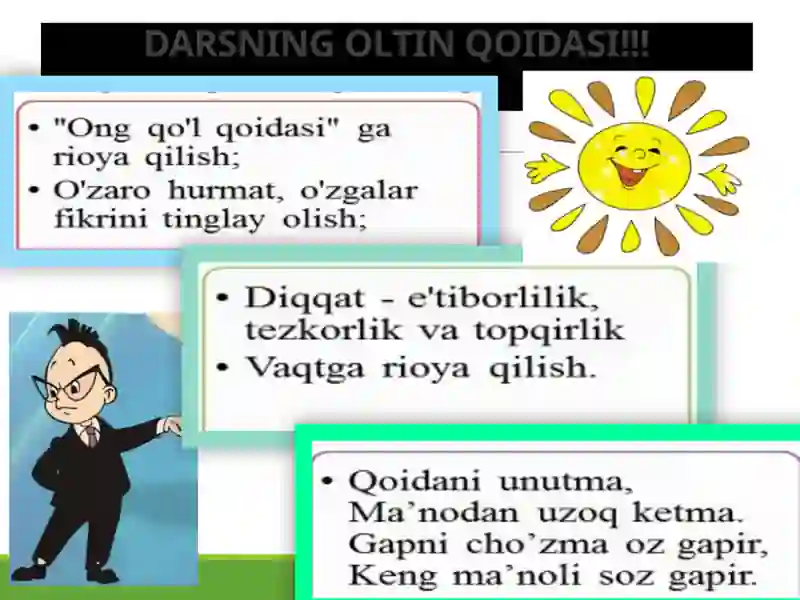 DARSNING OLTIN QOIDASI!!!

• "Ong qo'l qoidasi" ga rioya qilish;
• O'zaro hurmat, o'zgalar fikrini tinglay olish;

• Diqqat - e'tiborlilik, tezkorlik va topqirlik
• Vaqtga rioya qilish.

• Qoidani unutma,
Ma’nodan uzoq ketma.
Gapni cho’zma oz gapir,
Keng ma’noli soz gapir.